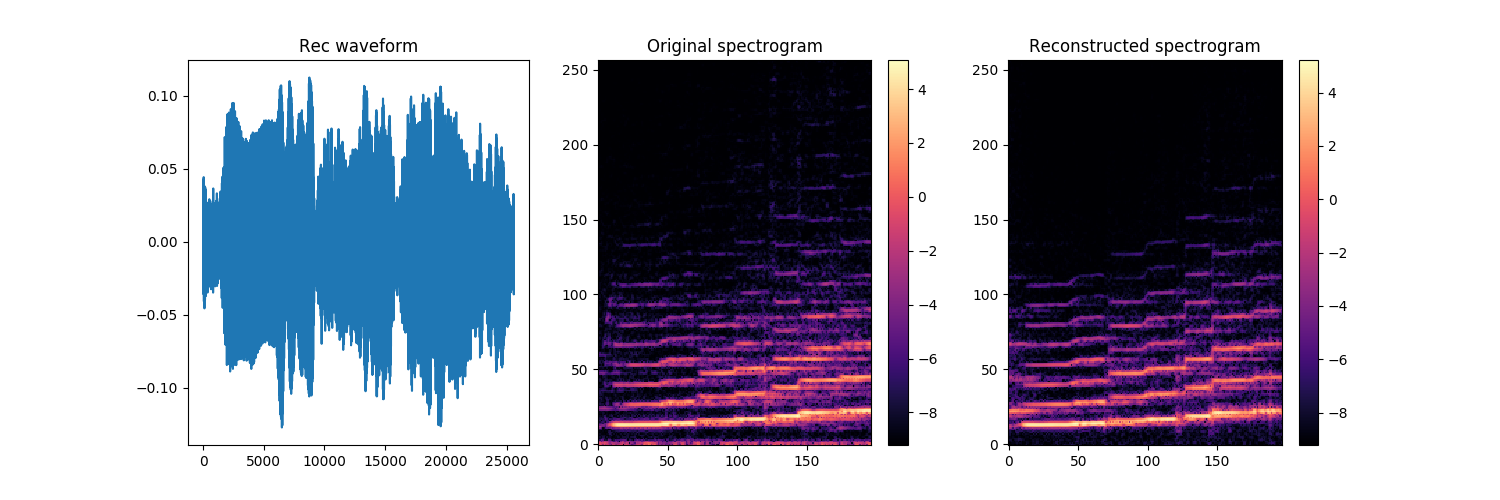 Rec waveform

0.10
0.05
0.00
−0.05
−0.10

0 5000 10000 15000 20000 25000

Original spectrogram

250
200
150
100
50
0

0 50 100 150

4
2
0
−2
−4
−6
−8

Reconstructed spectrogram

250
200
150
100
50
0

0 50 100 150

4
2
0
−2
−4
−6
−8